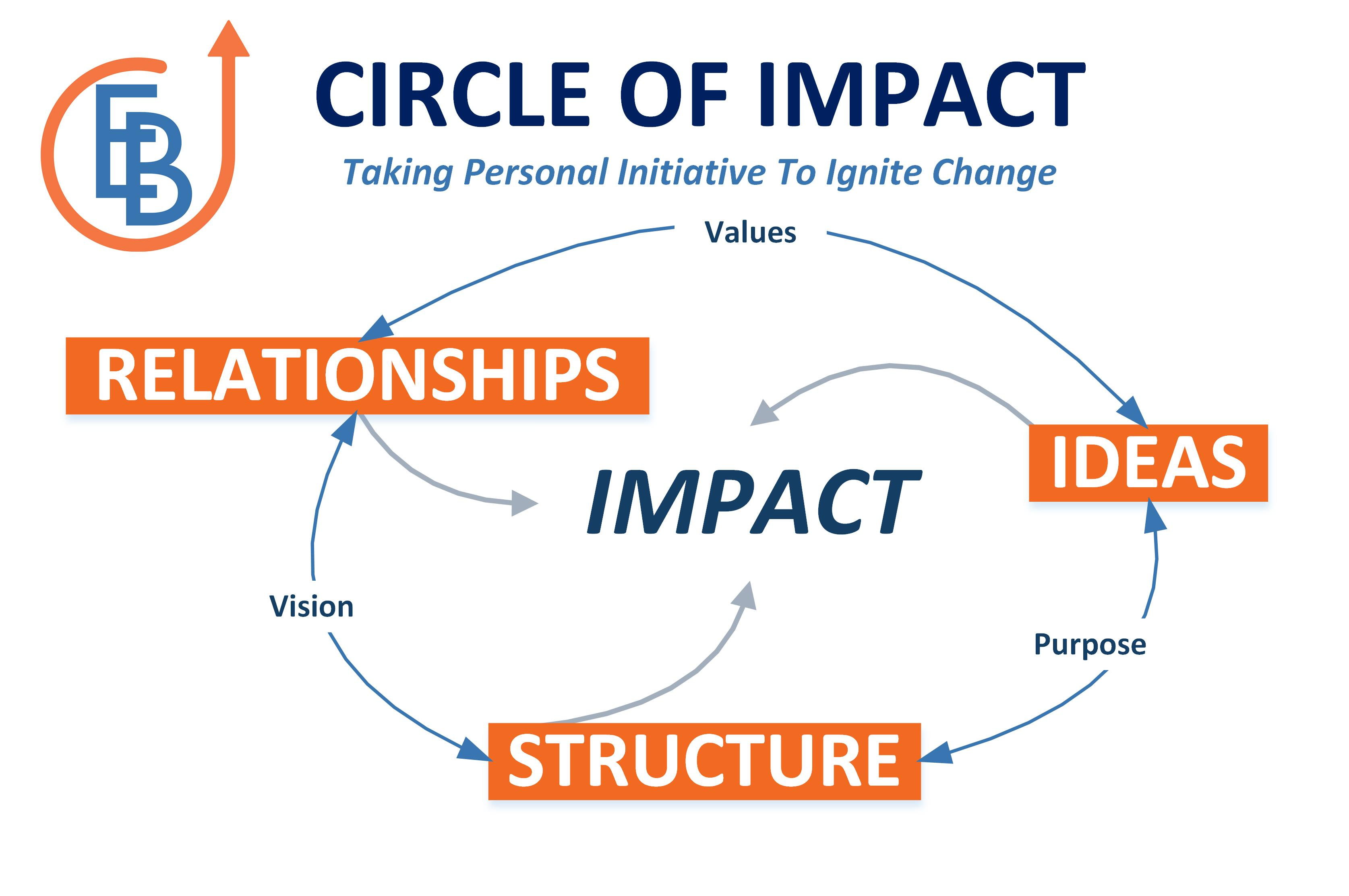 EB

CIRCLE OF IMPACT

Taking Personal Initiative To Ignite Change

Values

RELATIONSHIPS

IDEAS

IMPACT

Vision

Purpose

STRUCTURE